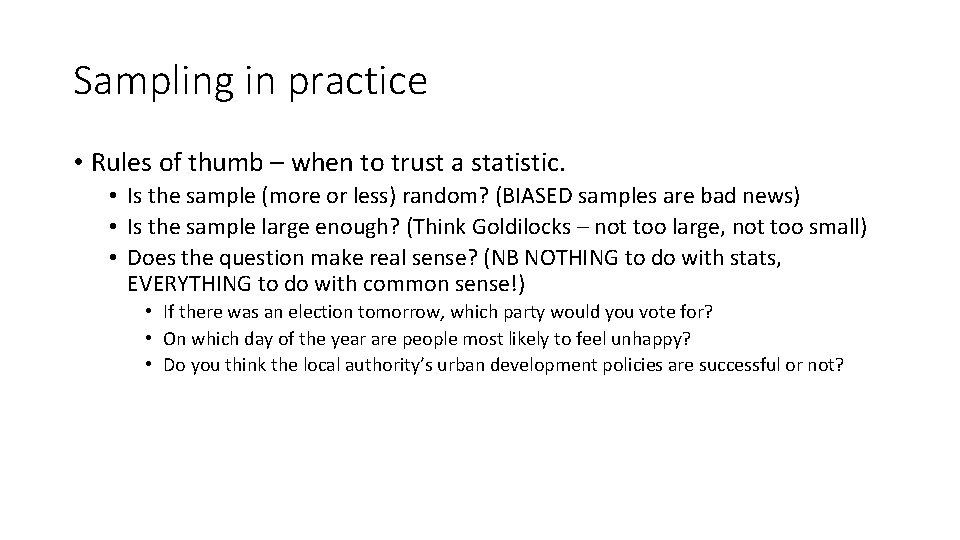 Sampling in practice

• Rules of thumb – when to trust a statistic.
  • Is the sample (more or less) random? (BIASED samples are bad news)
  • Is the sample large enough? (Think Goldilocks – not too large, not too small)
  • Does the question make real sense? (NB NOTHING to do with stats, EVERYTHING to do with common sense!)
    • If there was an election tomorrow, which party would you vote for?
    • On which day of the year are people most likely to feel unhappy?
    • Do you think the local authority's urban development policies are successful or not?